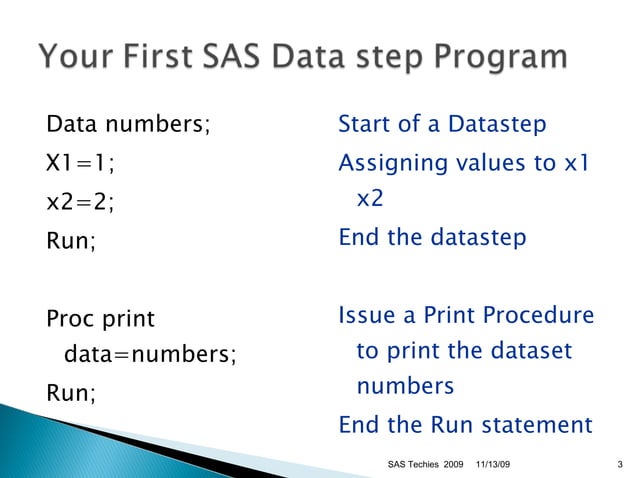 Your First SAS Data step Program

Data numbers;
X1=1;
x2=2;
Run;

Proc print data=numbers;
Run;

Start of a Datastep
Assigning values to x1 x2
End the datastep

Issue a Print Procedure to print the dataset numbers
End the Run statement

SAS Techies 2009 11/13/09 3